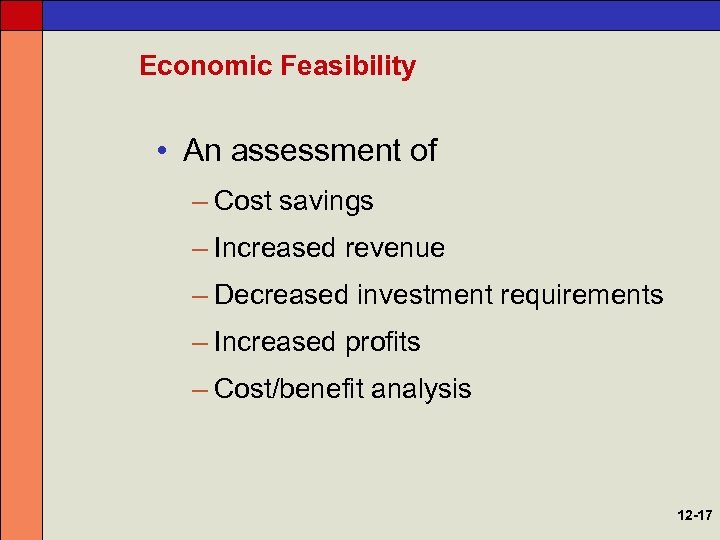 Economic Feasibility

• An assessment of
– Cost savings
– Increased revenue
– Decreased investment requirements
– Increased profits
– Cost/benefit analysis

12-17